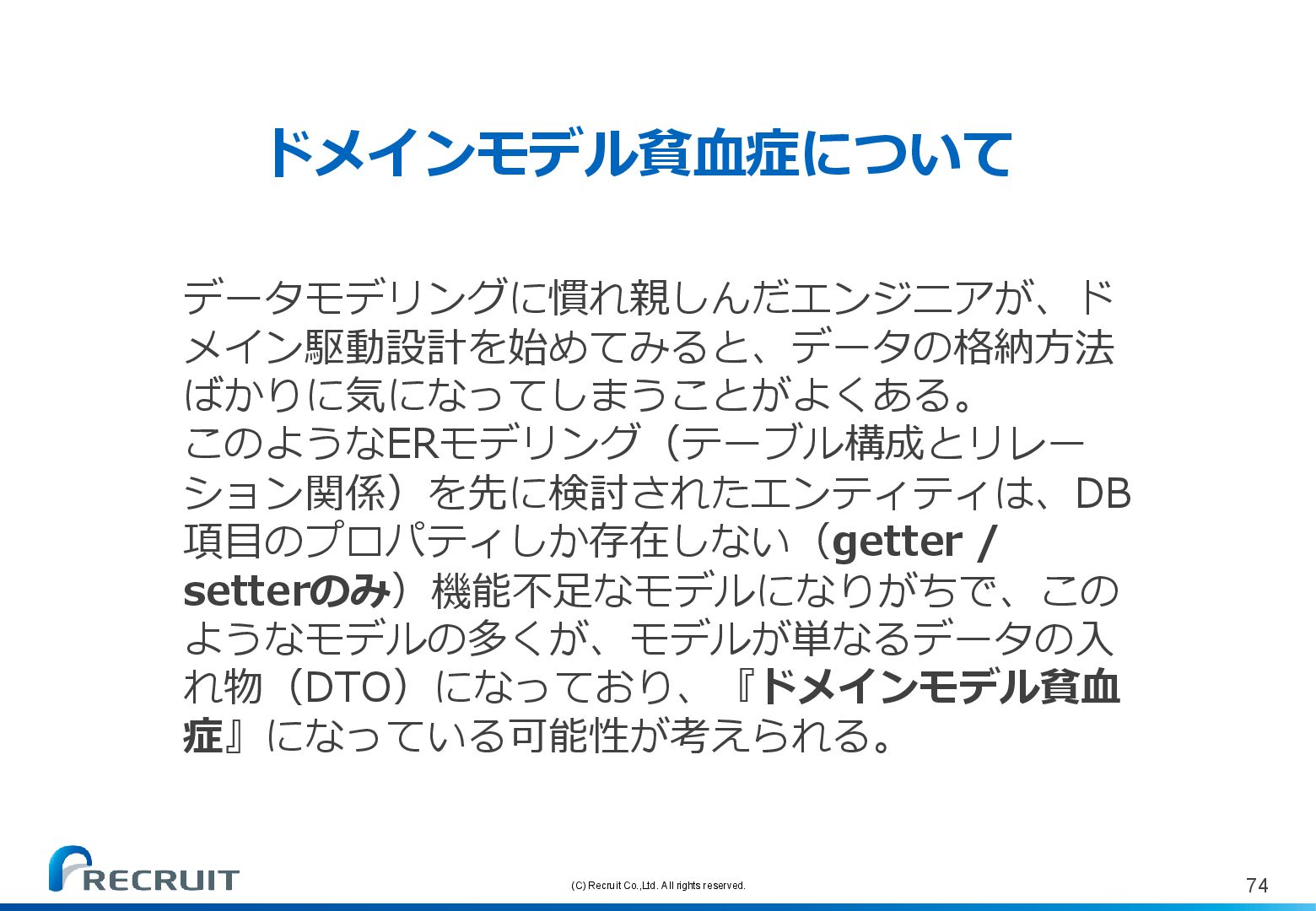 ドメインモデル貧血症について

データモデリングに慣れ親しんだエンジニアが、ドメイン駆動設計を始めてみると、データの格納方法ばかりに気になってしまうことがよくある。
このようなERモデリング（テーブル構成とリレーション関係）を先に検討されたエンティティは、DB項目のプロパティしか存在しない（getter / setterのみ）機能不足なモデルになりがちで、このようなモデルの多くが、モデルが単なるデータの入れ物（DTO）になっており、『ドメインモデル貧血症』になっている可能性が考えられる。

RECRUIT

(C) Recruit Co.,Ltd. All rights reserved.

74